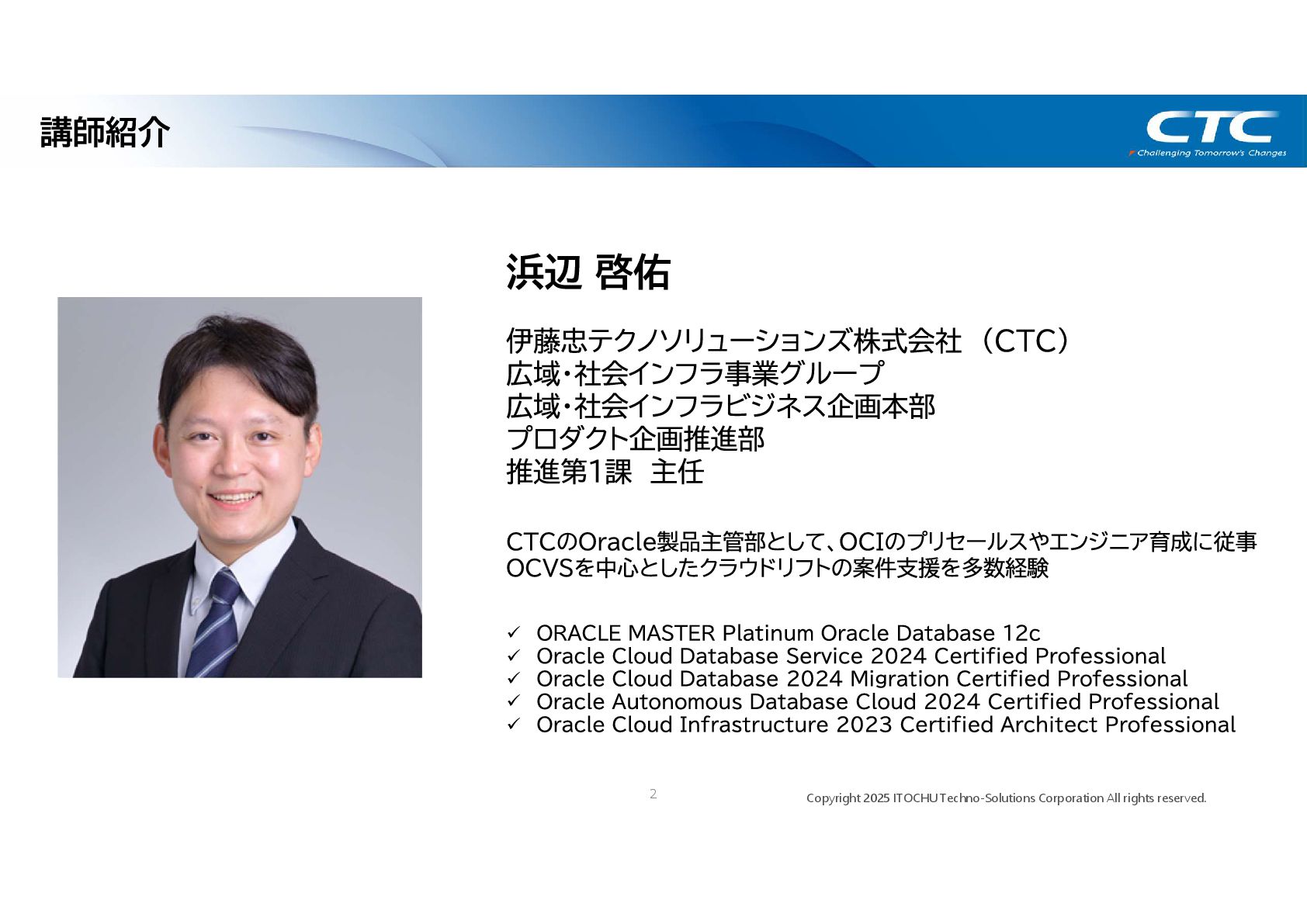 講師紹介

CTC
Challenging Tomorrow's Changes

浜辺 啓佑

伊藤忠テクノソリューションズ株式会社 （CTC）
広域・社会インフラ事業グループ
広域・社会インフラビジネス企画本部
プロダクト企画推進部
推進第1課　主任

CTCのOracle製品主管部として、OCIのプリセールスやエンジニア育成に従事
OCVSを中心としたクラウドリフトの案件支援を多数経験

✓ ORACLE MASTER Platinum Oracle Database 12c
✓ Oracle Cloud Database Service 2024 Certified Professional
✓ Oracle Cloud Database 2024 Migration Certified Professional
✓ Oracle Autonomous Database Cloud 2024 Certified Professional
✓ Oracle Cloud Infrastructure 2023 Certified Architect Professional

2

Copyright 2025 ITOCHU Techno-Solutions Corporation All rights reserved.